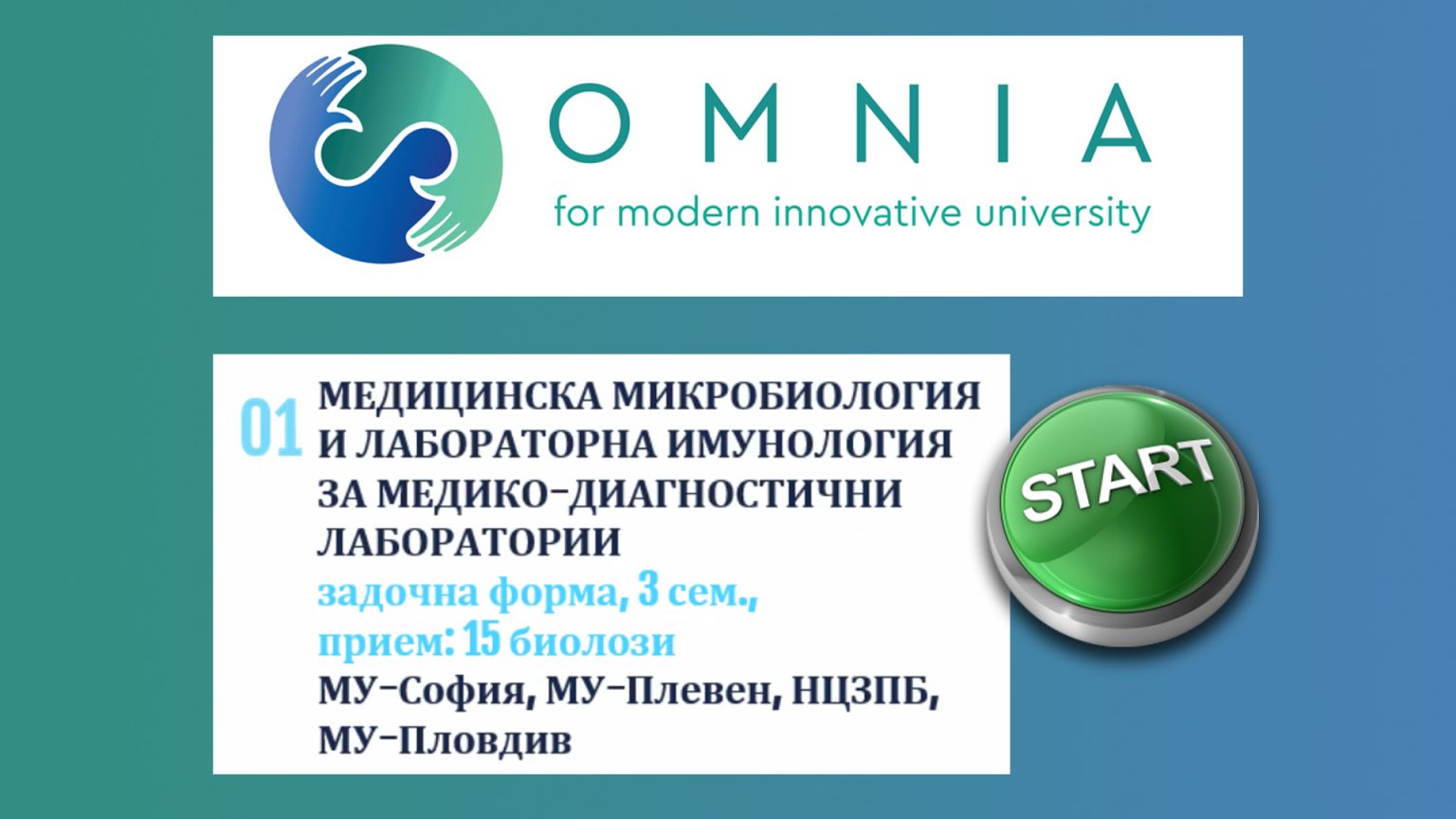 OMNIA
for modern innovative university

01 МЕДИЦИНСКА МИКРОБИОЛОГИЯ И ЛАБОРАТОРНА ИМУНОЛОГИЯ ЗА МЕДИКО-ДИАГНОСТИЧНИ ЛАБОРАТОРИИ
задочна форма, 3 сем., прием: 15 биолози
МУ-София, МУ-Плевен, НЦЗПБ, МУ-Пловдив

START